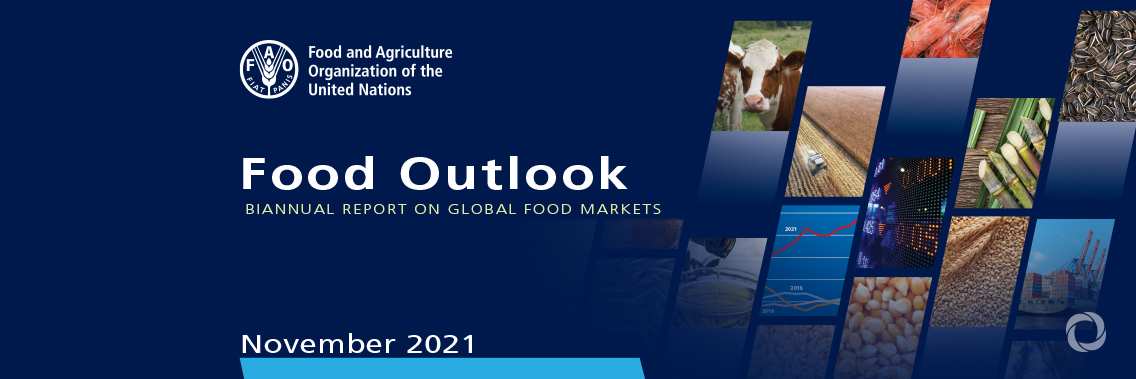 FAO
FIAT PANIS
Food and Agriculture Organization of the United Nations

Food Outlook
BIANNUAL REPORT ON GLOBAL FOOD MARKETS

2021
2016
2019

November 2021